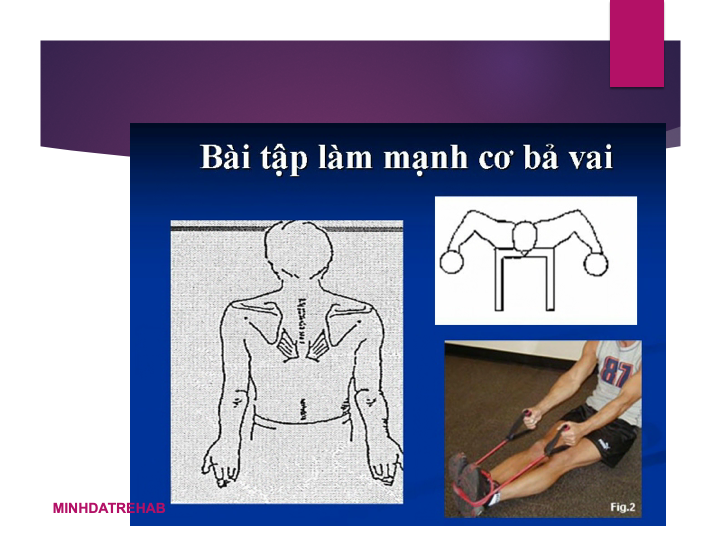 Bài tập làm mạnh cơ bả vai

87

Fig.2

MINHDATREHAB